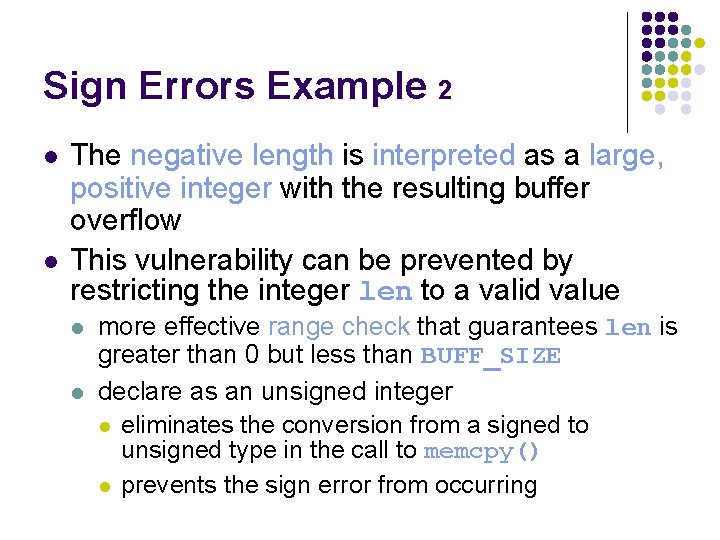 Sign Errors Example 2

- The negative length is interpreted as a large, positive integer with the resulting buffer overflow
- This vulnerability can be prevented by restricting the integer len to a valid value
  - more effective range check that guarantees len is greater than 0 but less than BUFF_SIZE
  - declare as an unsigned integer
    - eliminates the conversion from a signed to unsigned type in the call to memcpy()
    - prevents the sign error from occurring